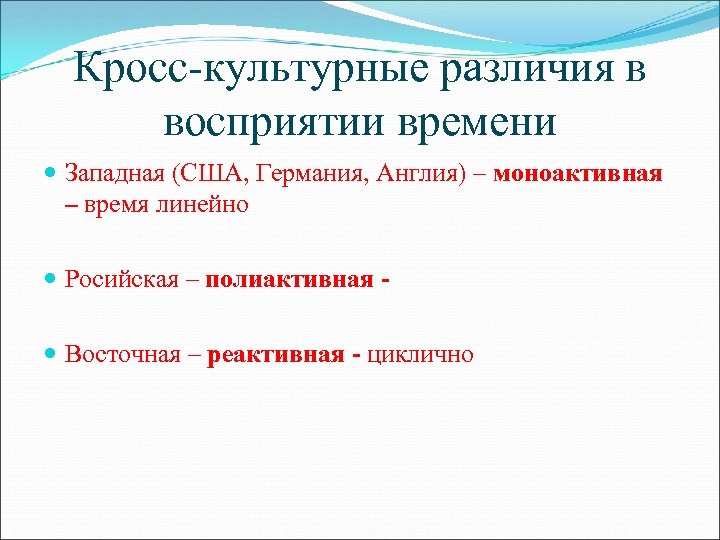 Кросс-культурные различия в восприятии времени

Западная (США, Германия, Англия) – моноактивная – время линейно

Росийская – полиактивная -

Восточная – реактивная - циклично